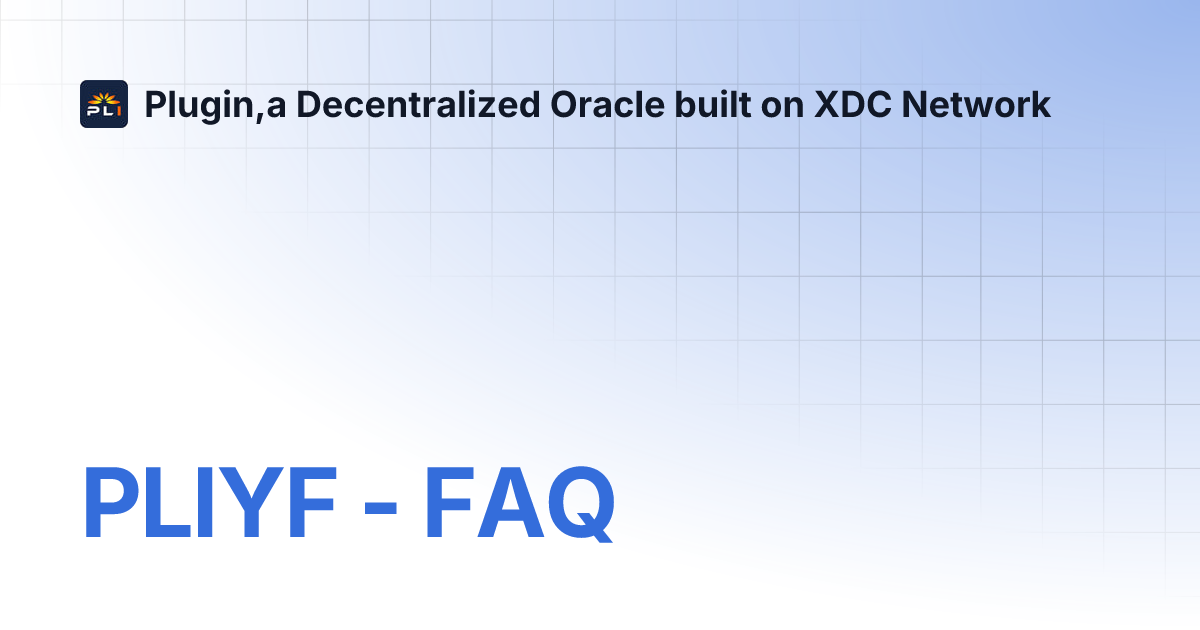 PLI

Plugin,a Decentralized Oracle built on XDC Network

PLIYF - FAQ